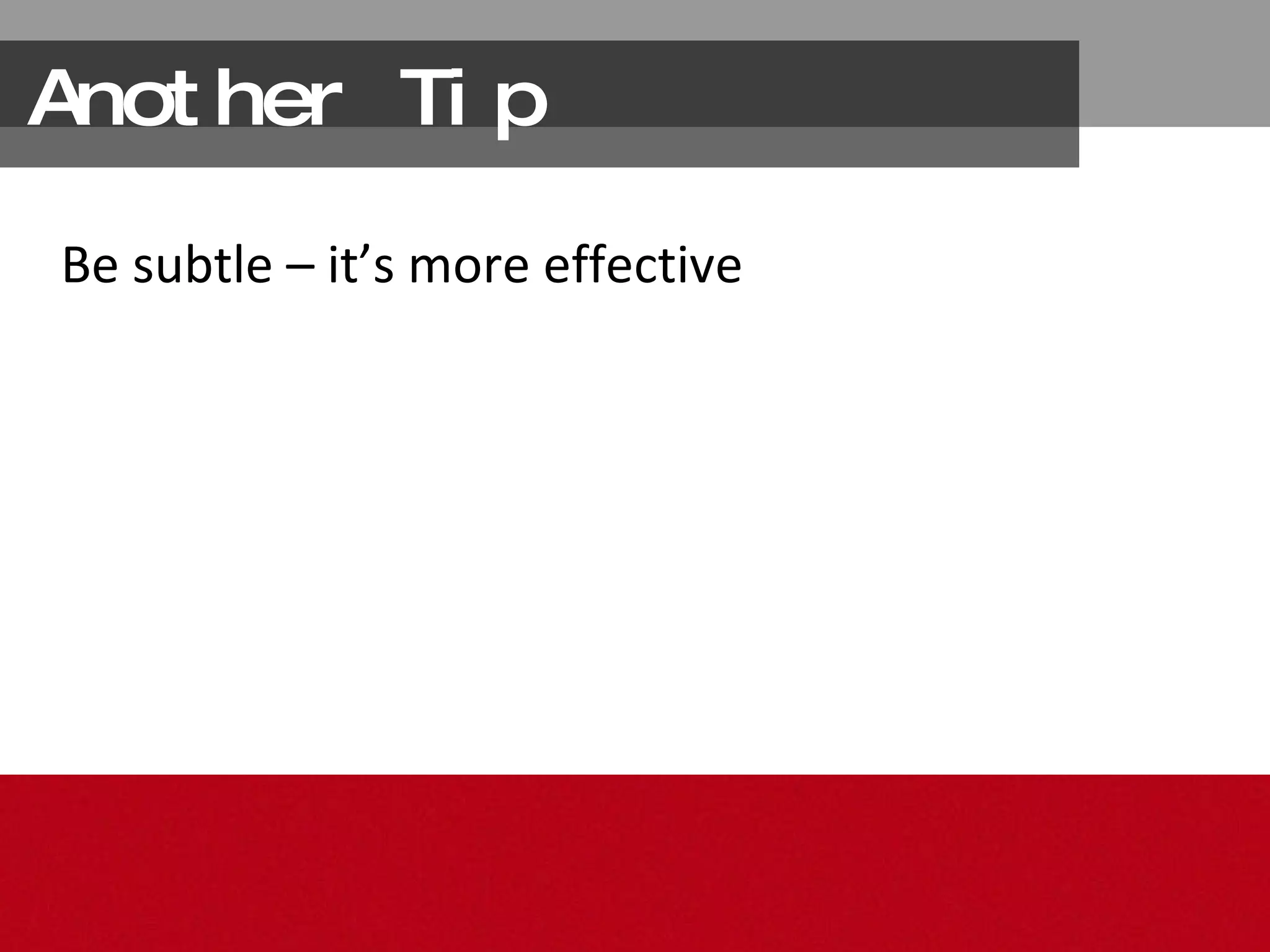 Another Tip

Be subtle – it’s more effective